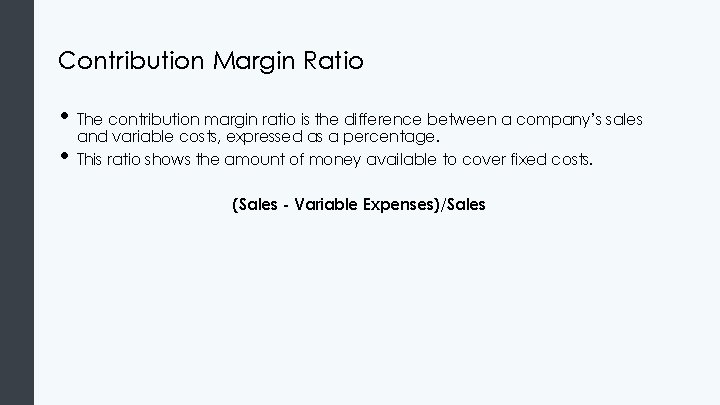 Contribution Margin Ratio

• The contribution margin ratio is the difference between a company's sales and variable costs, expressed as a percentage.
• This ratio shows the amount of money available to cover fixed costs.

(Sales - Variable Expenses)/Sales